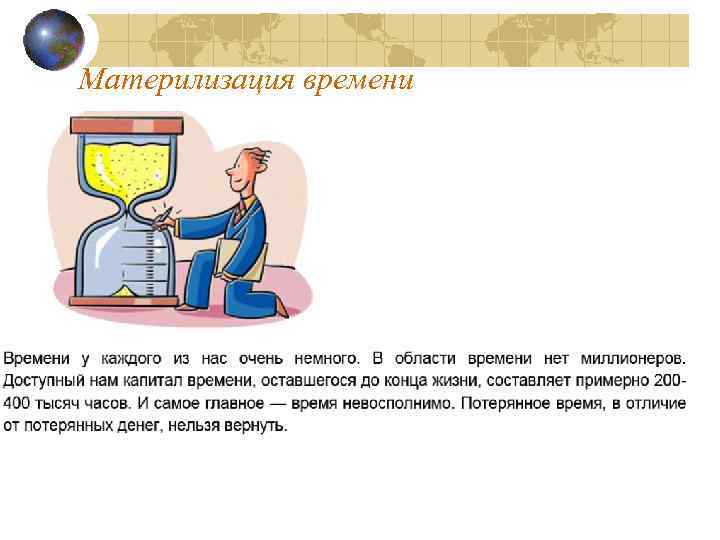 Материлизация времени

Времени у каждого из нас очень немного. В области времени нет миллионеров. Доступный нам капитал времени, оставшегося до конца жизни, составляет примерно 200-400 тысяч часов. И самое главное — время невосполнимо. Потерянное время, в отличие от потерянных денег, нельзя вернуть.